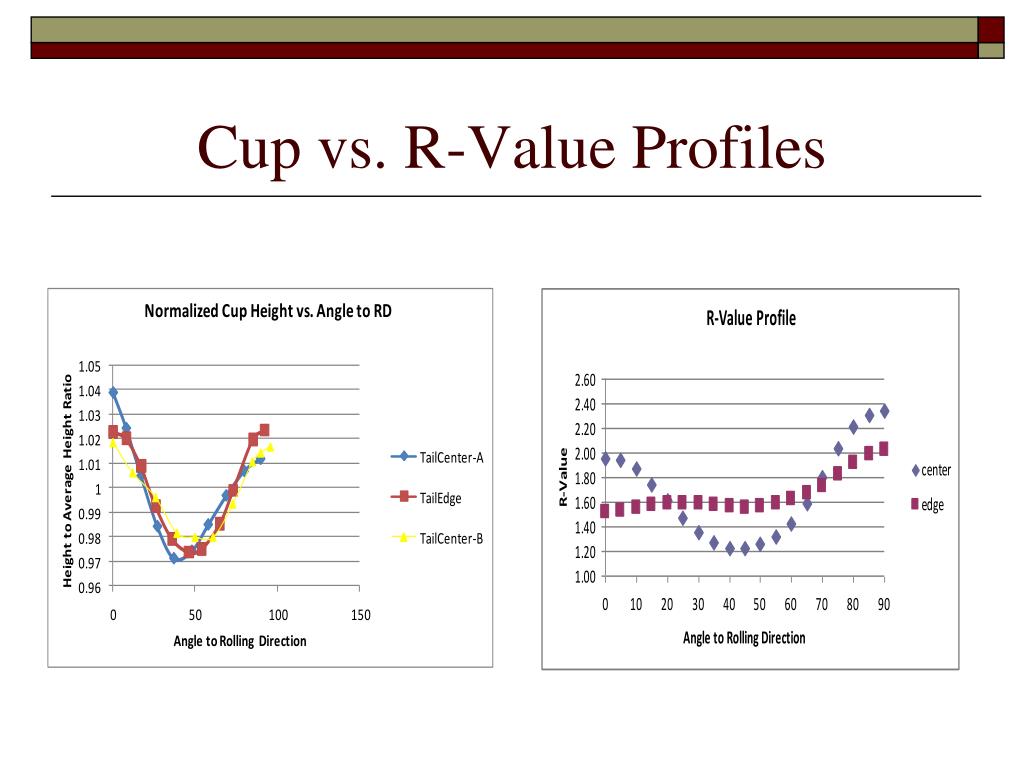 Cup vs. R-Value Profiles

Normalized Cup Height vs. Angle to RD

Height to Average Height Ratio

1.05
1.04
1.03
1.02
1.01
1
0.99
0.98
0.97
0.96

0
50
100
150

Angle to Rolling Direction

TailCenter-A
TailEdge
TailCenter-B

R-Value Profile

R-Value

2.60
2.40
2.20
2.00
1.80
1.60
1.40
1.20
1.00

0 10 20 30 40 50 60 70 80 90

Angle to Rolling Direction

center
edge